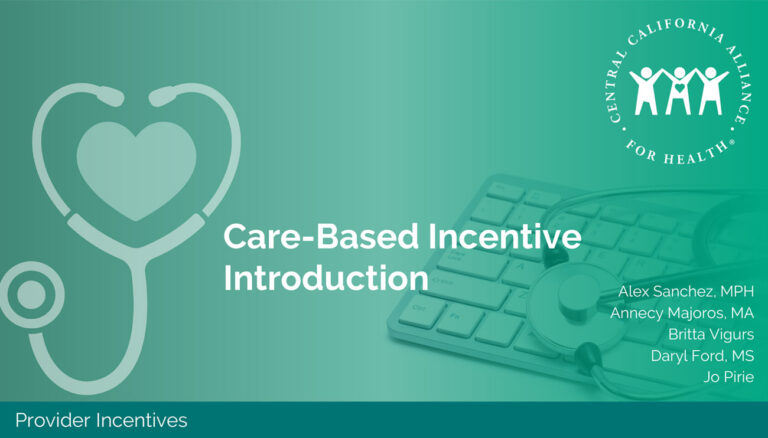 CENTRAL CALIFORNIA ALLIANCE FOR HEALTH®

Care-Based Incentive Introduction

Alex Sanchez, MPH
Annecy Majoros, MA
Britta Vigurs
Daryl Ford, MS
Jo Pirie

Provider Incentives